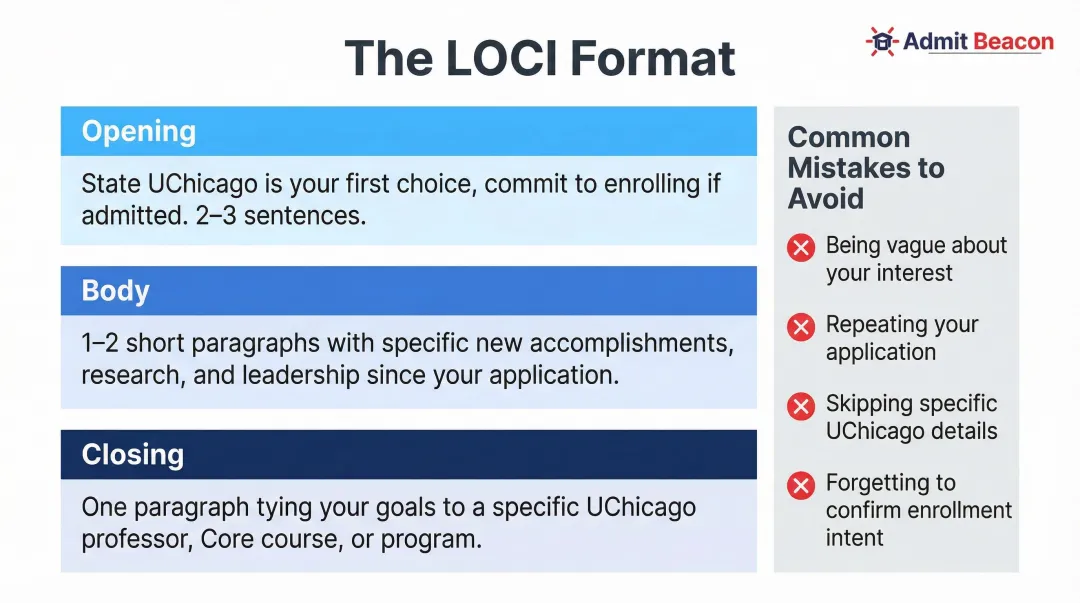 The LOCI Format

Admit Beacon

Opening

State UChicago is your first choice, commit to enrolling if admitted. 2–3 sentences.

Body

1–2 short paragraphs with specific new accomplishments, research, and leadership since your application.

Closing

One paragraph tying your goals to a specific UChicago professor, Core course, or program.

Common Mistakes to Avoid

Being vague about your interest

Repeating your application

Skipping specific UChicago details

Forgetting to confirm enrollment intent